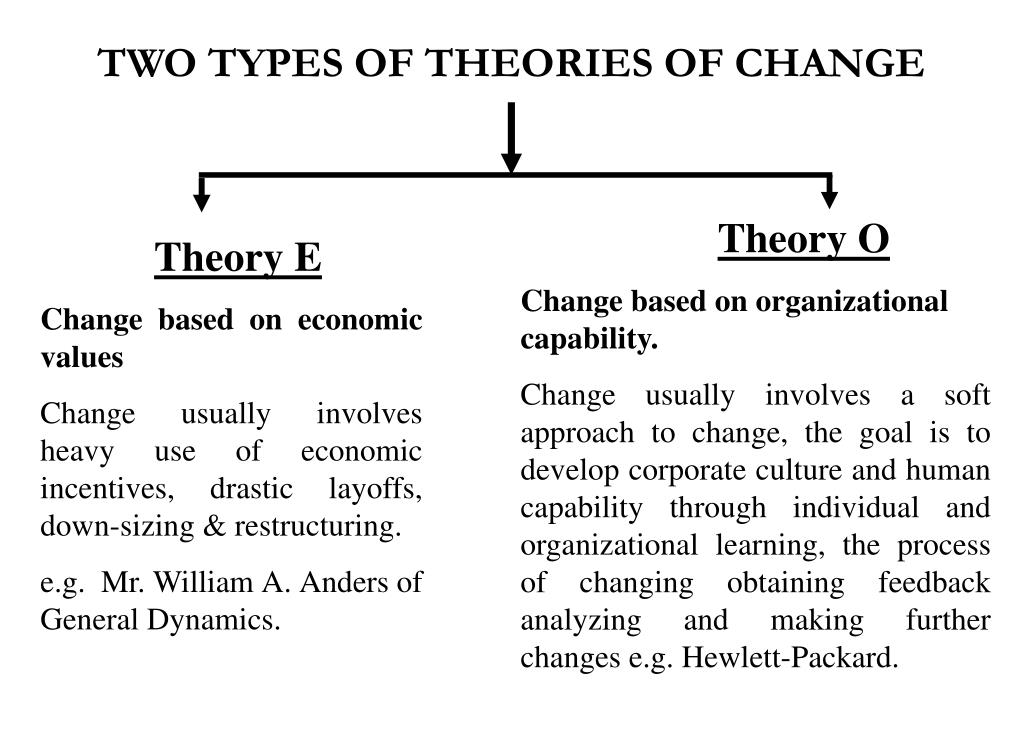 TWO TYPES OF THEORIES OF CHANGE

Theory E

Change based on economic values

Change usually involves heavy use of economic incentives, drastic layoffs, down-sizing & restructuring.

e.g. Mr. William A. Anders of General Dynamics.

Theory O

Change based on organizational capability.

Change usually involves a soft approach to change, the goal is to develop corporate culture and human capability through individual and organizational learning, the process of changing obtaining feedback analyzing and making further changes e.g. Hewlett-Packard.